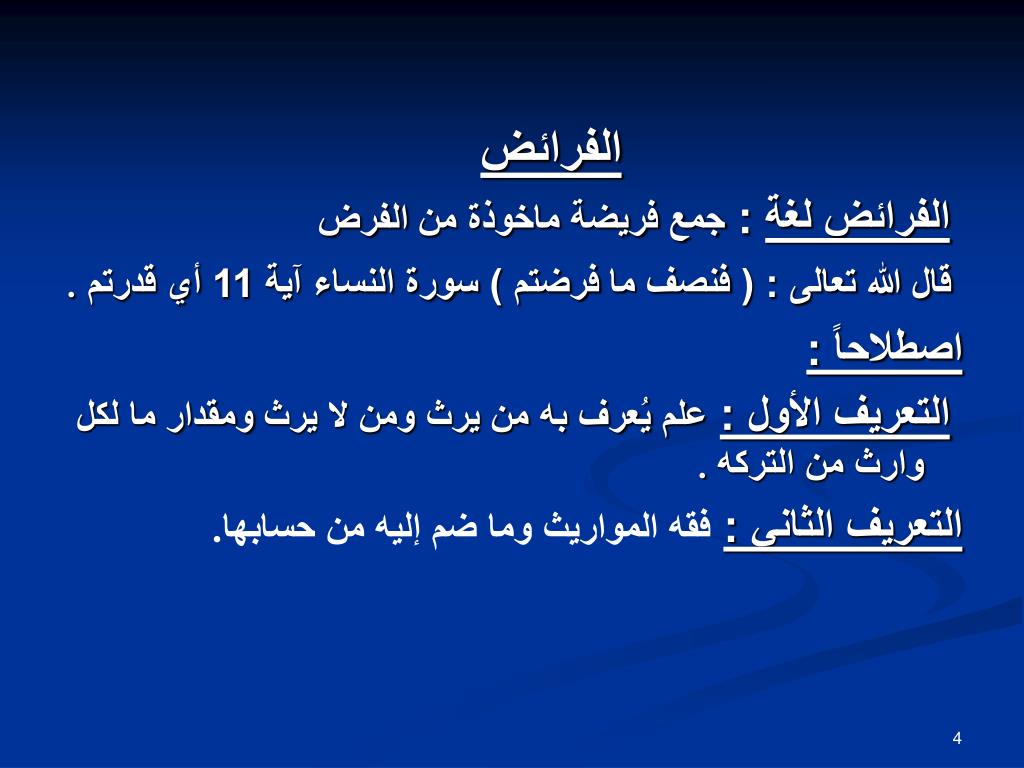 الفرائض

الفرائض لغة : جمع فريضة ماخوذة من الفرض

قال الله تعالى : ( فنصف ما فرضتم ) سورة النساء آية 11 أي قدرتم .

اصطلاحاً :

التعريف الأول : علم يُعرف به من يرث ومن لا يرث ومقدار ما لكل وارث من التركه .

التعريف الثانى : فقه المواريث وما ضم إليه من حسابها.

4